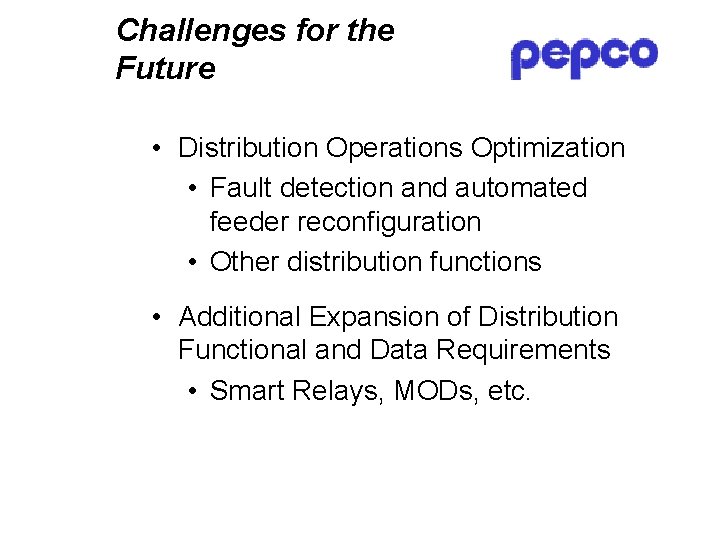 Challenges for the Future

pepco

• Distribution Operations Optimization
  • Fault detection and automated feeder reconfiguration
  • Other distribution functions

• Additional Expansion of Distribution Functional and Data Requirements
  • Smart Relays, MODs, etc.